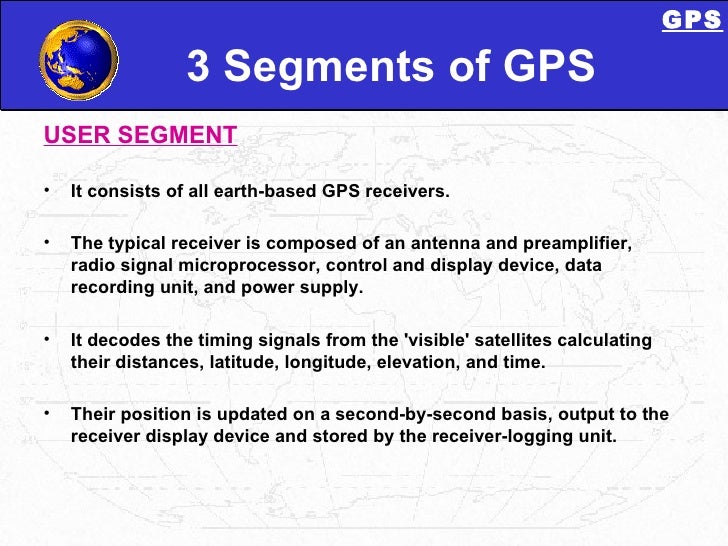 GPS

3 Segments of GPS

USER SEGMENT

• It consists of all earth-based GPS receivers.

• The typical receiver is composed of an antenna and preamplifier, radio signal microprocessor, control and display device, data recording unit, and power supply.

• It decodes the timing signals from the 'visible' satellites calculating their distances, latitude, longitude, elevation, and time.

• Their position is updated on a second-by-second basis, output to the receiver display device and stored by the receiver-logging unit.